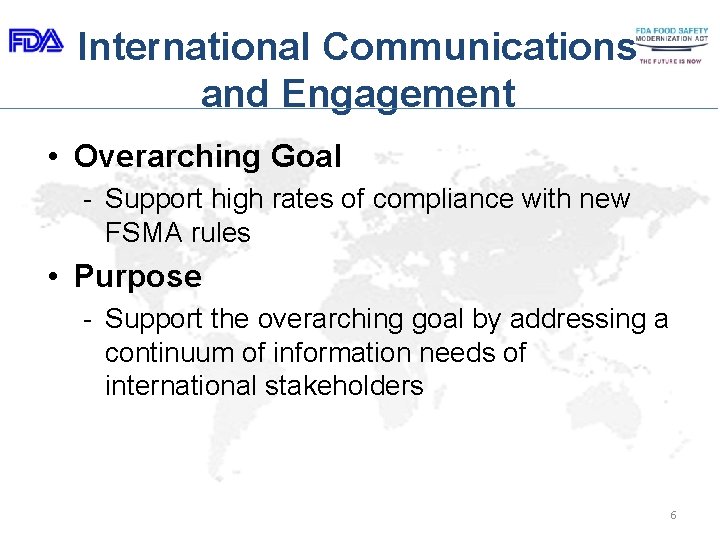 FDA

International Communications and Engagement

FDA FOOD SAFETY MODERNIZATION ACT
THE FUTURE IS NOW

• Overarching Goal
- Support high rates of compliance with new FSMA rules

• Purpose
- Support the overarching goal by addressing a continuum of information needs of international stakeholders

6